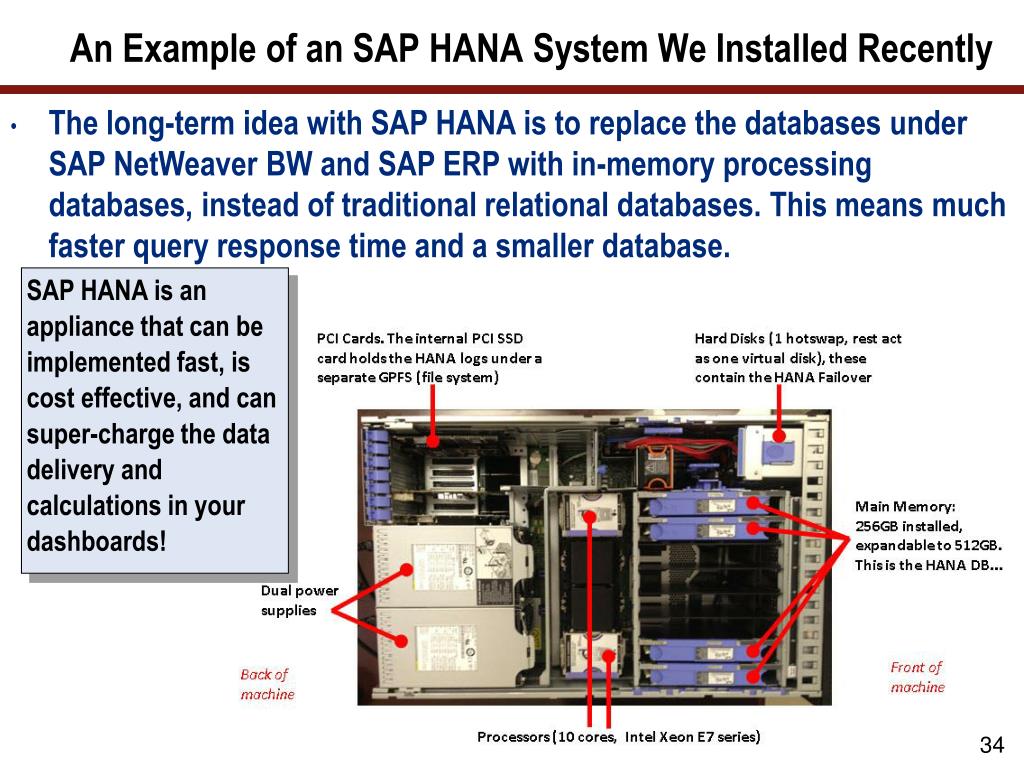 An Example of an SAP HANA System We Installed Recently

• The long-term idea with SAP HANA is to replace the databases under SAP NetWeaver BW and SAP ERP with in-memory processing databases, instead of traditional relational databases. This means much faster query response time and a smaller database.

SAP HANA is an appliance that can be implemented fast, is cost effective, and can super-charge the data delivery and calculations in your dashboards!

PCI Cards. The internal PCI SSD card holds the HANA logs under a separate GPFS (file system)

Hard Disks (1 hotswap, rest act as one virtual disk), these contain the HANA Failover

Main Memory: 256GB installed, expandable to 512GB. This is the HANA DB…

Dual power supplies

Back of machine

Front of machine

Processors (10 cores, Intel Xeon E7 series)

34